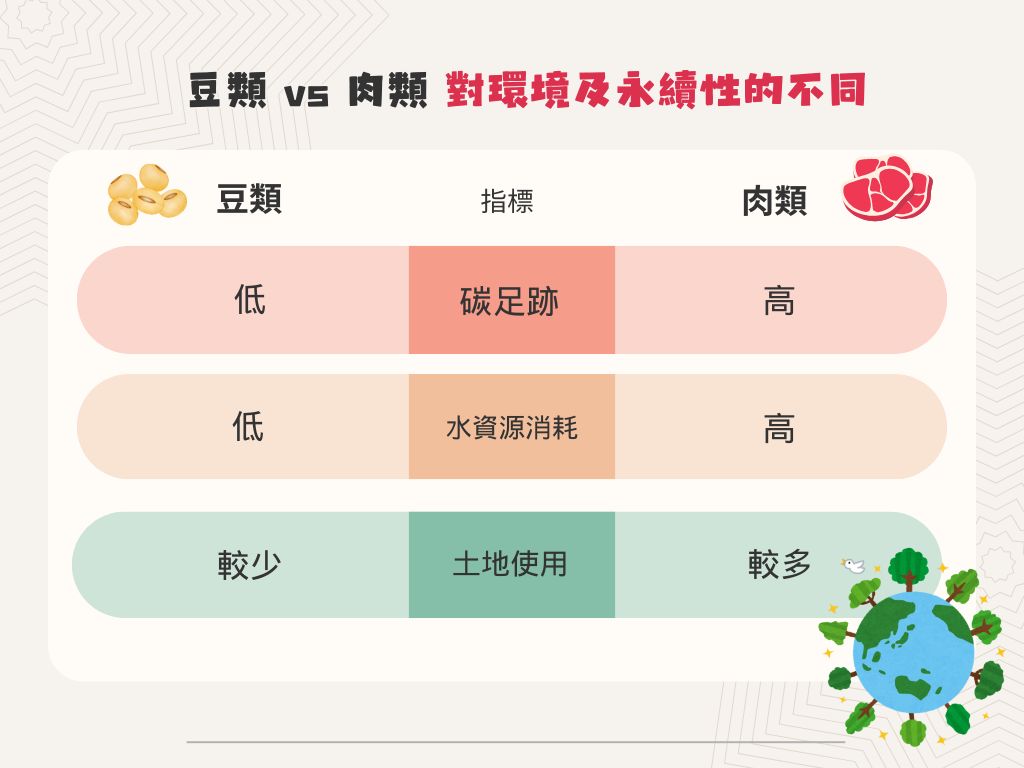 豆類 vs 肉類 對環境及永續性的不同

| 豆類 | 指標 | 肉類 |
|---|---|---|
| 低 | 碳足跡 | 高 |
| 低 | 水資源消耗 | 高 |
| 較少 | 土地使用 | 較多 |